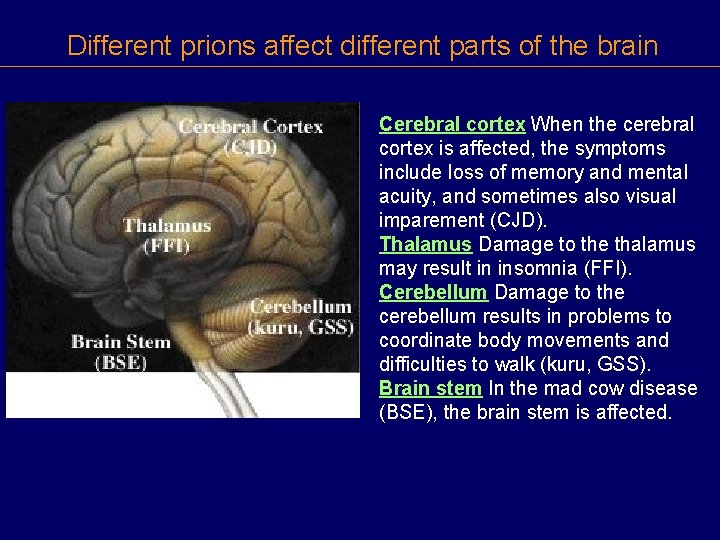 Different prions affect different parts of the brain

Cerebral Cortex (CJD)

Thalamus (FFI)

Cerebellum (kuru, GSS)

Brain Stem (BSE)

Cerebral cortex When the cerebral cortex is affected, the symptoms include loss of memory and mental acuity, and sometimes also visual imparement (CJD).
Thalamus Damage to the thalamus may result in insomnia (FFI).
Cerebellum Damage to the cerebellum results in problems to coordinate body movements and difficulties to walk (kuru, GSS).
Brain stem In the mad cow disease (BSE), the brain stem is affected.